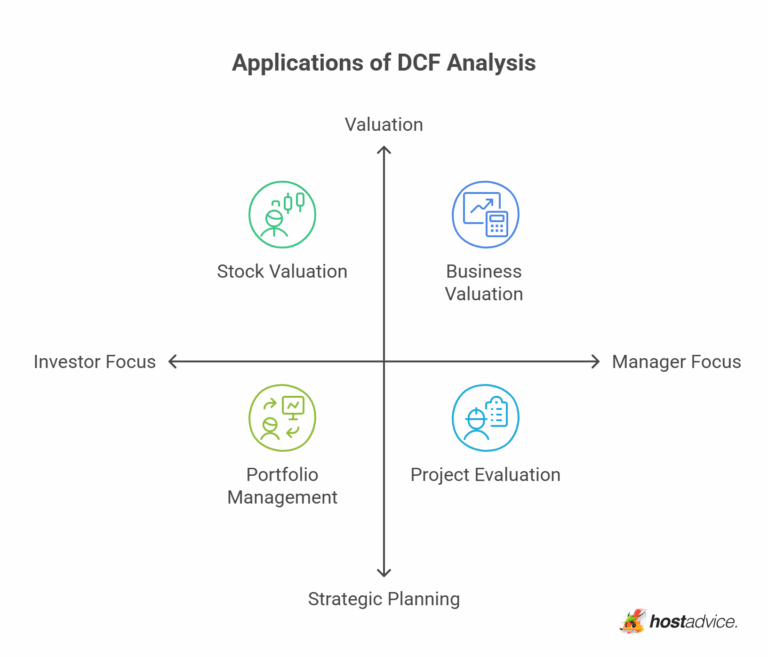 Applications of DCF Analysis

Valuation

Stock Valuation

Business Valuation

Investor Focus

Manager Focus

Portfolio Management

Project Evaluation

Strategic Planning

hostadvice.